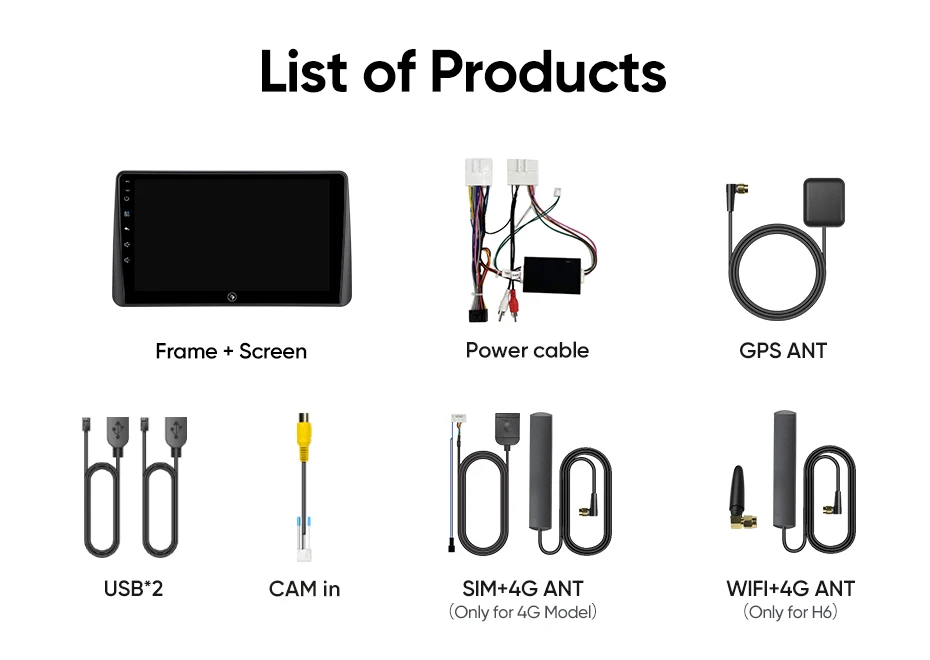 List of Products

Frame + Screen

Power cable

GPS ANT

USB*2

CAM in

SIM+4G ANT
(Only for 4G Model)

WIFI+4G ANT
(Only for H6)